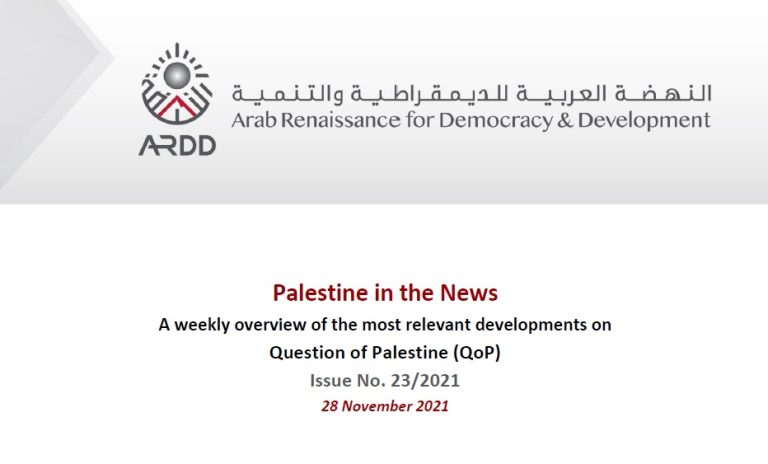 ARDD

النهضة العربية للديمقراطية والتنمية
Arab Renaissance for Democracy & Development

Palestine in the News
A weekly overview of the most relevant developments on Question of Palestine (QoP)
Issue No. 23/2021
28 November 2021